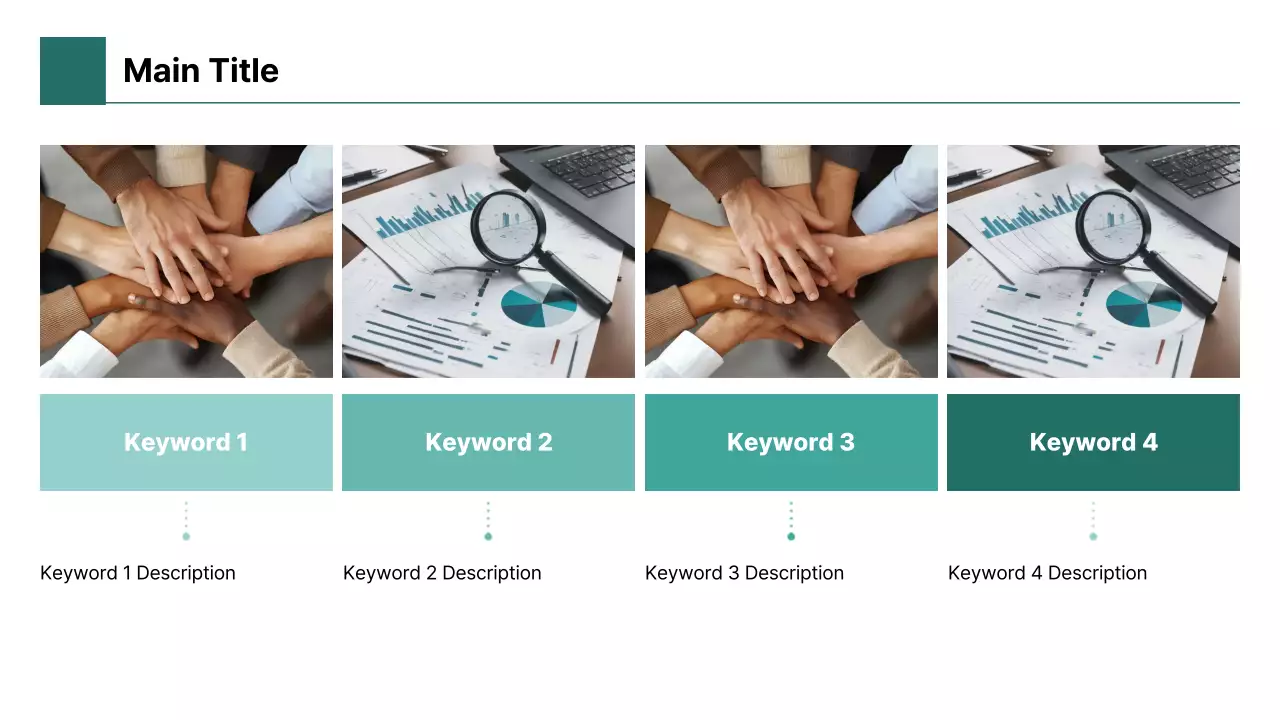 Main Title

Keyword 1

Keyword 1 Description

Keyword 2

Keyword 2 Description

Keyword 3

Keyword 3 Description

Keyword 4

Keyword 4 Description